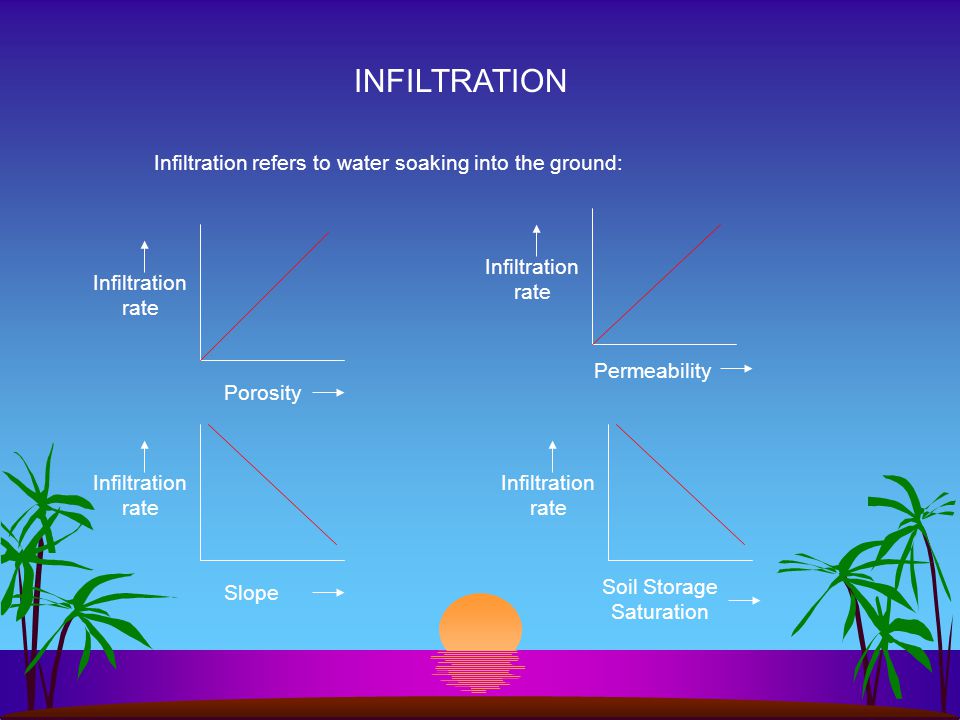 INFILTRATION

Infiltration refers to water soaking into the ground:

Infiltration rate

Porosity

Infiltration rate

Permeability

Infiltration rate

Slope

Infiltration rate

Soil Storage Saturation